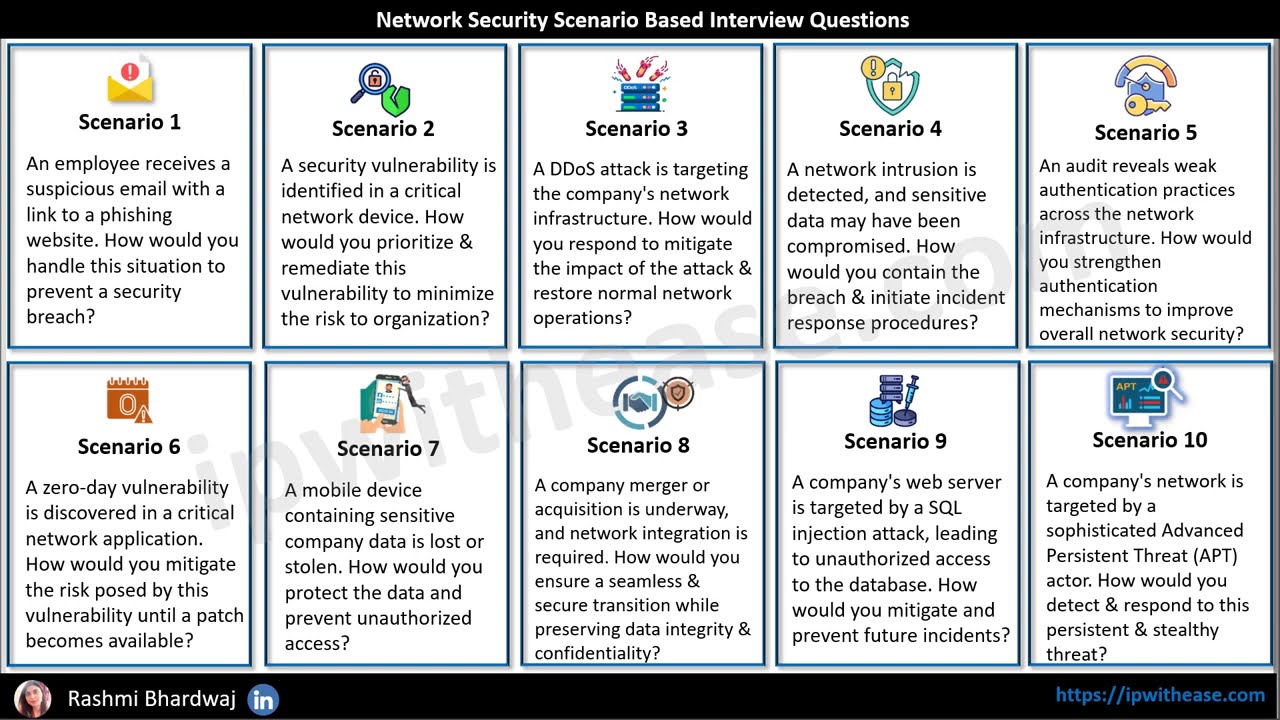 Network Security Scenario Based Interview Questions

Scenario 1

An employee receives a suspicious email with a link to a phishing website. How would you handle this situation to prevent a security breach?

Scenario 2

A security vulnerability is identified in a critical network device. How would you prioritize & remediate this vulnerability to minimize the risk to organization?

Scenario 3

A DDoS attack is targeting the company's network infrastructure. How would you respond to mitigate the impact of the attack & restore normal network operations?

Scenario 4

A network intrusion is detected, and sensitive data may have been compromised. How would you contain the breach & initiate incident response procedures?

Scenario 5

An audit reveals weak authentication practices across the network infrastructure. How would you strengthen authentication mechanisms to improve overall network security?

Scenario 6

A zero-day vulnerability is discovered in a critical network application. How would you mitigate the risk posed by this vulnerability until a patch becomes available?

Scenario 7

A mobile device containing sensitive company data is lost or stolen. How would you protect the data and prevent unauthorized access?

Scenario 8

A company merger or acquisition is underway, and network integration is required. How would you ensure a seamless & secure transition while preserving data integrity & confidentiality?

Scenario 9

A company's web server is targeted by a SQL injection attack, leading to unauthorized access to the database. How would you mitigate and prevent future incidents?

Scenario 10

A company's network is targeted by a sophisticated Advanced Persistent Threat (APT) actor. How would you detect & respond to this persistent & stealthy threat?

ipwithease.com

Rashmi Bhardwaj in

https://ipwithease.com